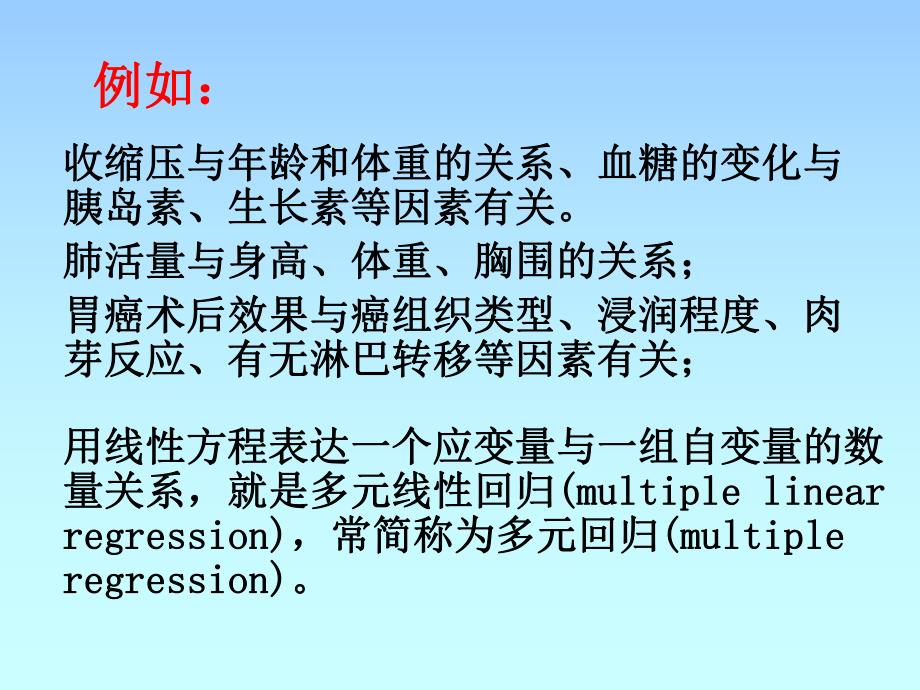 例如：

收缩压与年龄和体重的关系、血糖的变化与胰岛素、生长素等因素有关。

肺活量与身高、体重、胸围的关系；

胃癌术后效果与癌组织类型、浸润程度、肉芽反应、有无淋巴转移等因素有关；

用线性方程表达一个应变量与一组自变量的数量关系，就是多元线性回归(multiple linear regression)，常简称为多元回归(multiple regression)。